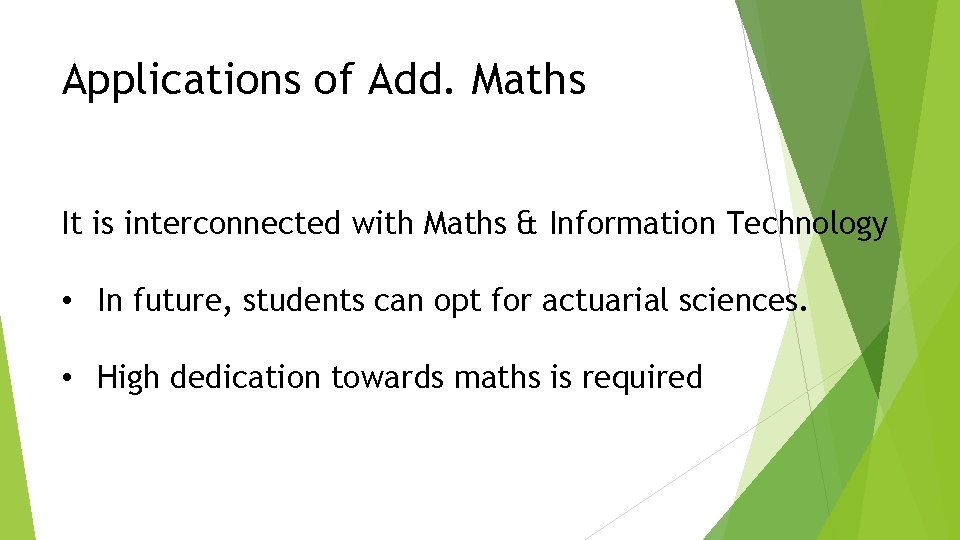 Applications of Add. Maths

It is interconnected with Maths & Information Technology

• In future, students can opt for actuarial sciences.

• High dedication towards maths is required